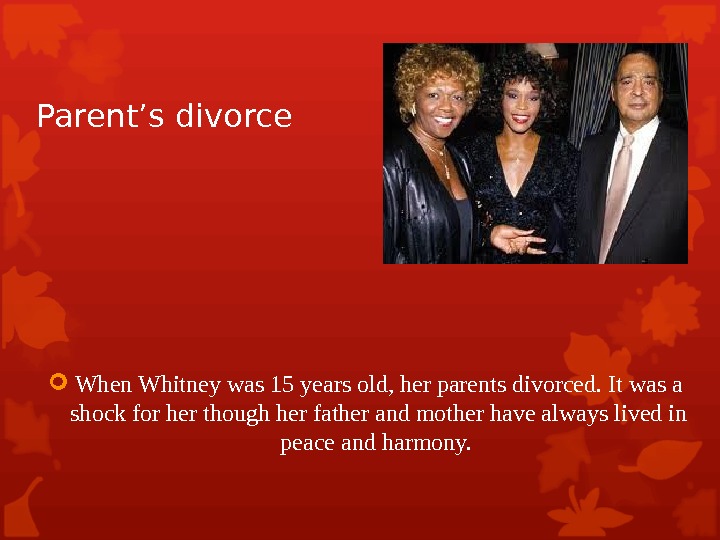 Parent’s divorce

When Whitney was 15 years old, her parents divorced. It was a shock for her though her father and mother have always lived in peace and harmony.